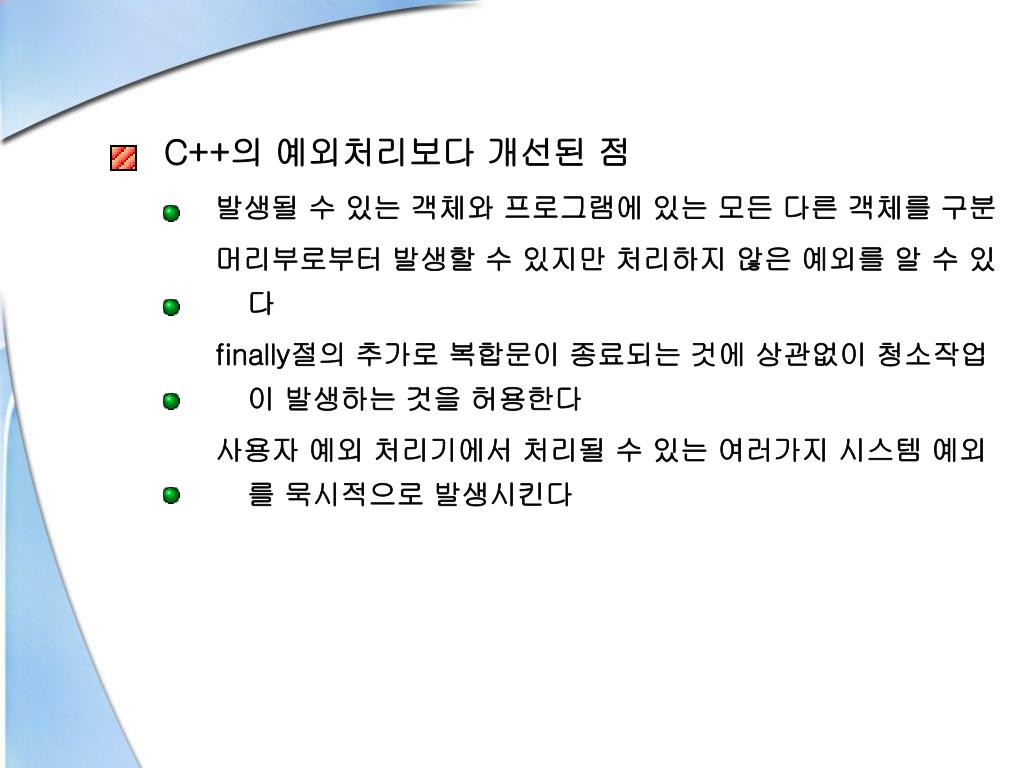 C++의 예외처리보다 개선된 점

발생될 수 있는 객체와 프로그램에 있는 모든 다른 객체를 구분

머리부로부터 발생할 수 있지만 처리하지 않은 예외를 알 수 있다

finally절의 추가로 복합문이 종료되는 것에 상관없이 청소작업이 발생하는 것을 허용한다

사용자 예외 처리기에서 처리될 수 있는 여러가지 시스템 예외를 묵시적으로 발생시킨다